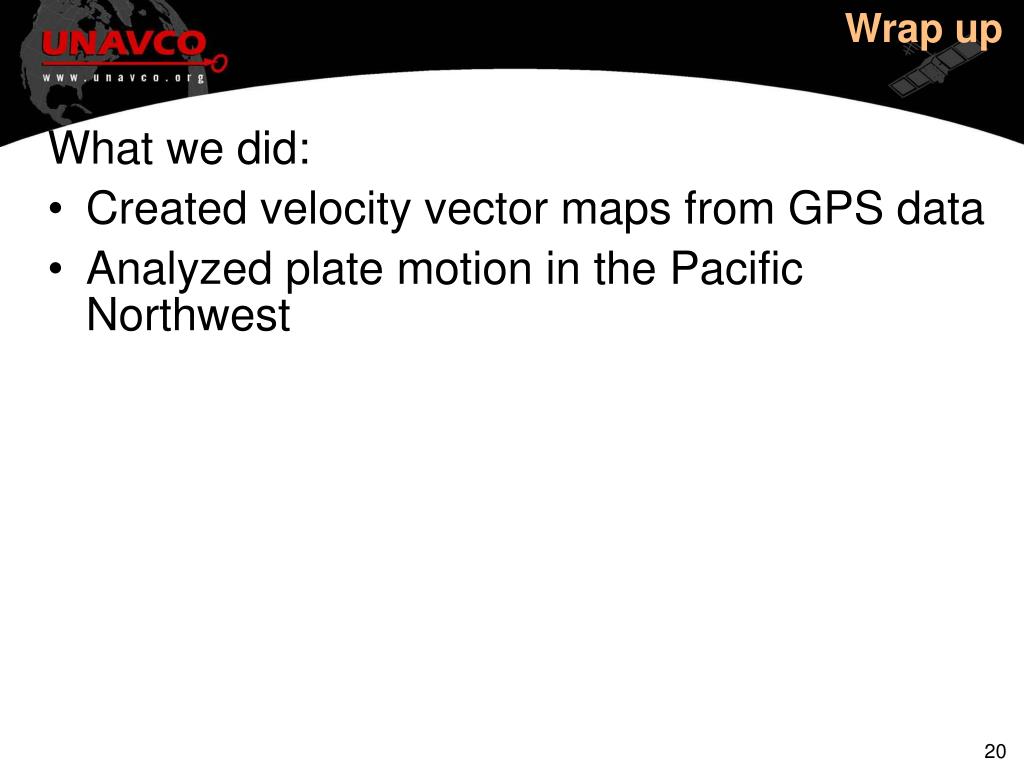 UNAVCO
www.unavco.org

Wrap up

What we did:
• Created velocity vector maps from GPS data
• Analyzed plate motion in the Pacific Northwest

20